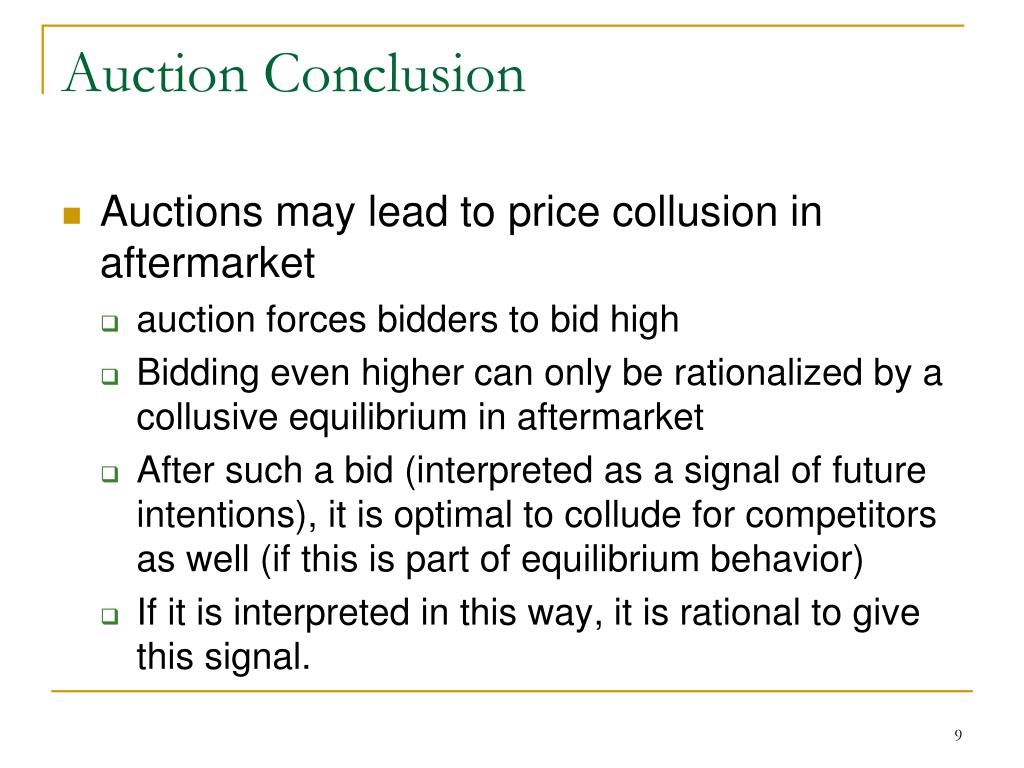 Auction Conclusion

Auctions may lead to price collusion in aftermarket

auction forces bidders to bid high

Bidding even higher can only be rationalized by a collusive equilibrium in aftermarket

After such a bid (interpreted as a signal of future intentions), it is optimal to collude for competitors as well (if this is part of equilibrium behavior)

If it is interpreted in this way, it is rational to give this signal.

9